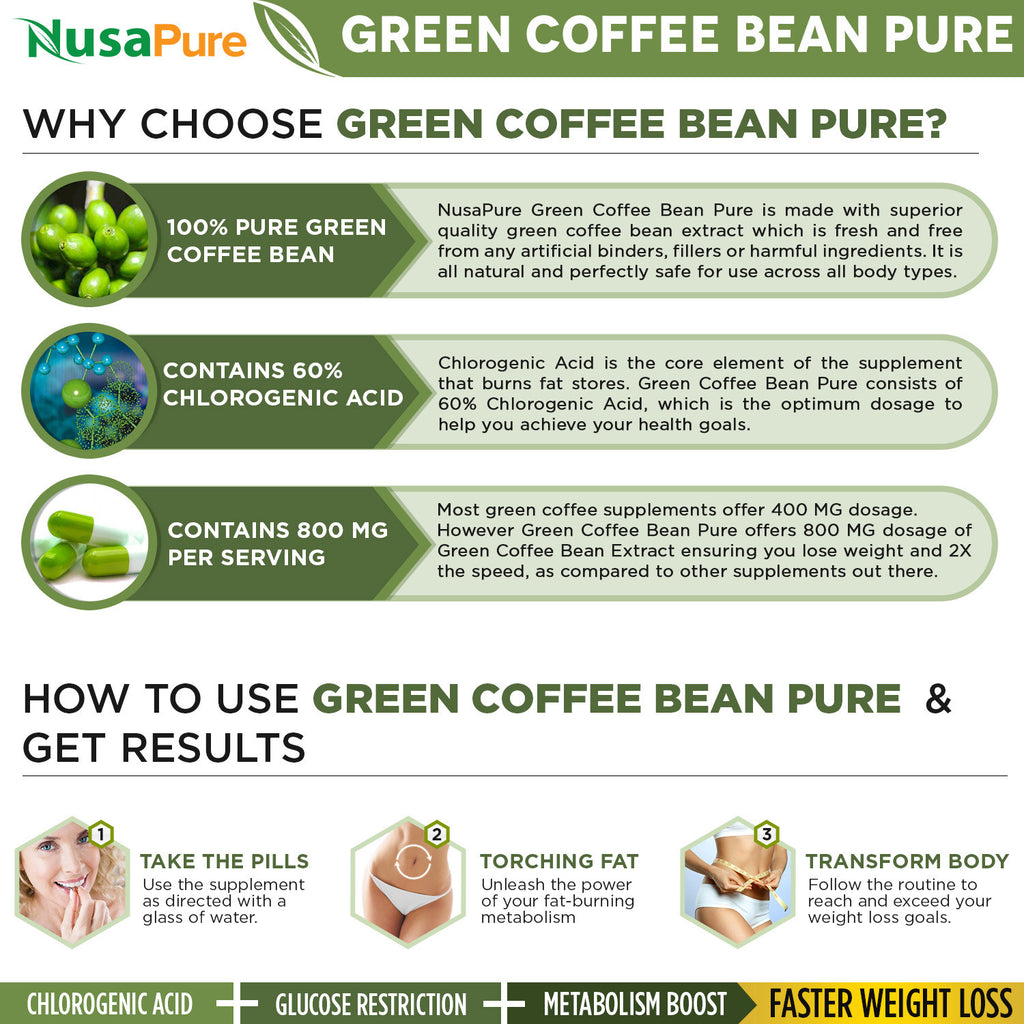 NusaPure GREEN COFFEE BEAN PURE

WHY CHOOSE GREEN COFFEE BEAN PURE?

100% PURE GREEN COFFEE BEAN

NusaPure Green Coffee Bean Pure is made with superior quality green coffee bean extract which is fresh and free from any artificial binders, fillers or harmful ingredients. It is all natural and perfectly safe for use across all body types.

CONTAINS 60% CHLOROGENIC ACID

Chlorogenic Acid is the core element of the supplement that burns fat stores. Green Coffee Bean Pure consists of 60% Chlorogenic Acid, which is the optimum dosage to help you achieve your health goals.

CONTAINS 800 MG PER SERVING

Most green coffee supplements offer 400 MG dosage. However Green Coffee Bean Pure offers 800 MG dosage of Green Coffee Bean Extract ensuring you lose weight and 2X the speed, as compared to other supplements out there.

HOW TO USE GREEN COFFEE BEAN PURE & GET RESULTS

1 TAKE THE PILLS
Use the supplement as directed with a glass of water.

2 TORCHING FAT
Unleash the power of your fat-burning metabolism

3 TRANSFORM BODY
Follow the routine to reach and exceed your weight loss goals.

CHLOROGENIC ACID + GLUCOSE RESTRICTION + METABOLISM BOOST FASTER WEIGHT LOSS